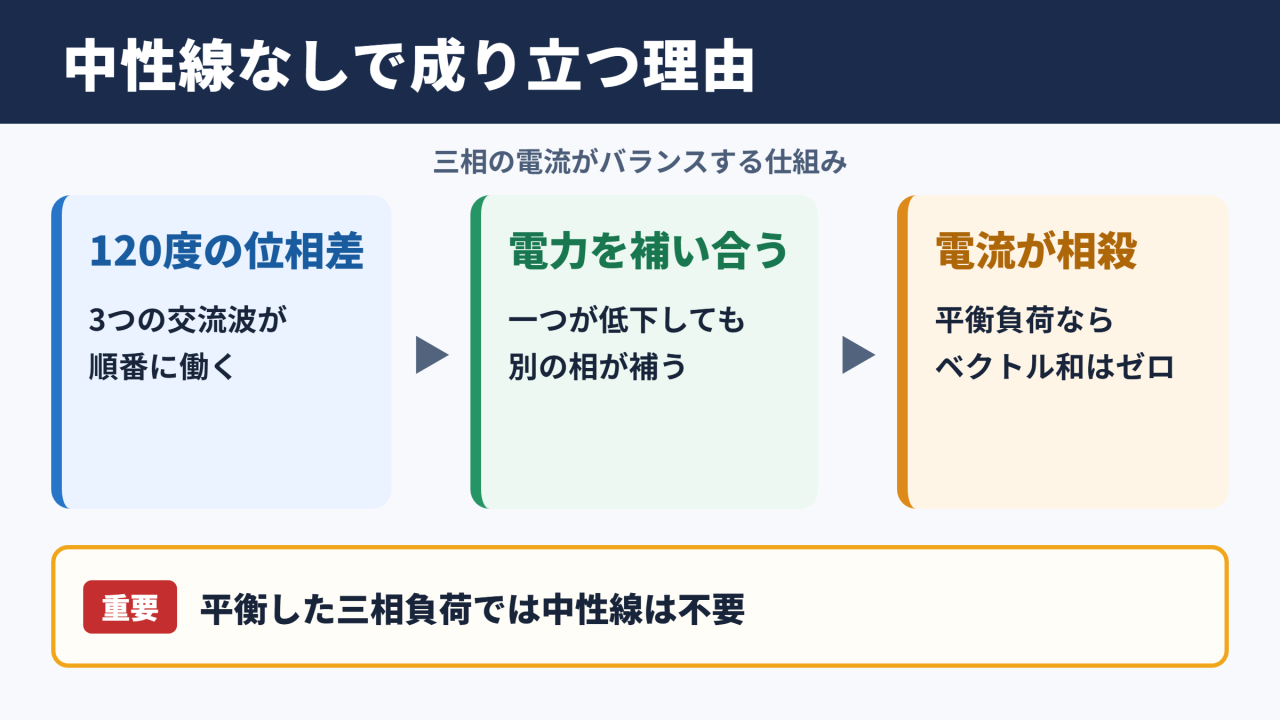 中性線なしで成り立つ理由

三相の電流がバランスする仕組み

120度の位相差

3つの交流波が順番に働く

電力を補い合う

一つが低下しても別の相が補う

電流が相殺

平衡負荷ならベクトル和はゼロ

重要

平衡した三相負荷では中性線は不要